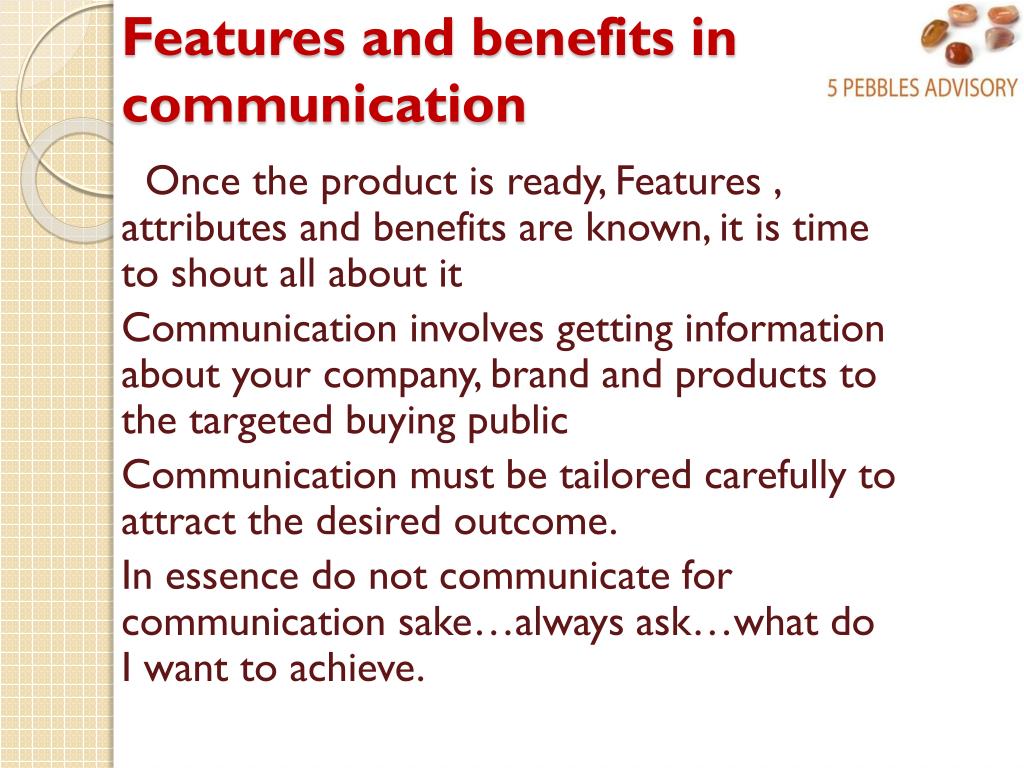 Features and benefits in communication

5 PEBBLES ADVISORY

Once the product is ready, Features , attributes and benefits are known, it is time to shout all about it

Communication involves getting information about your company, brand and products to the targeted buying public

Communication must be tailored carefully to attract the desired outcome.

In essence do not communicate for communication sake…always ask…what do I want to achieve.